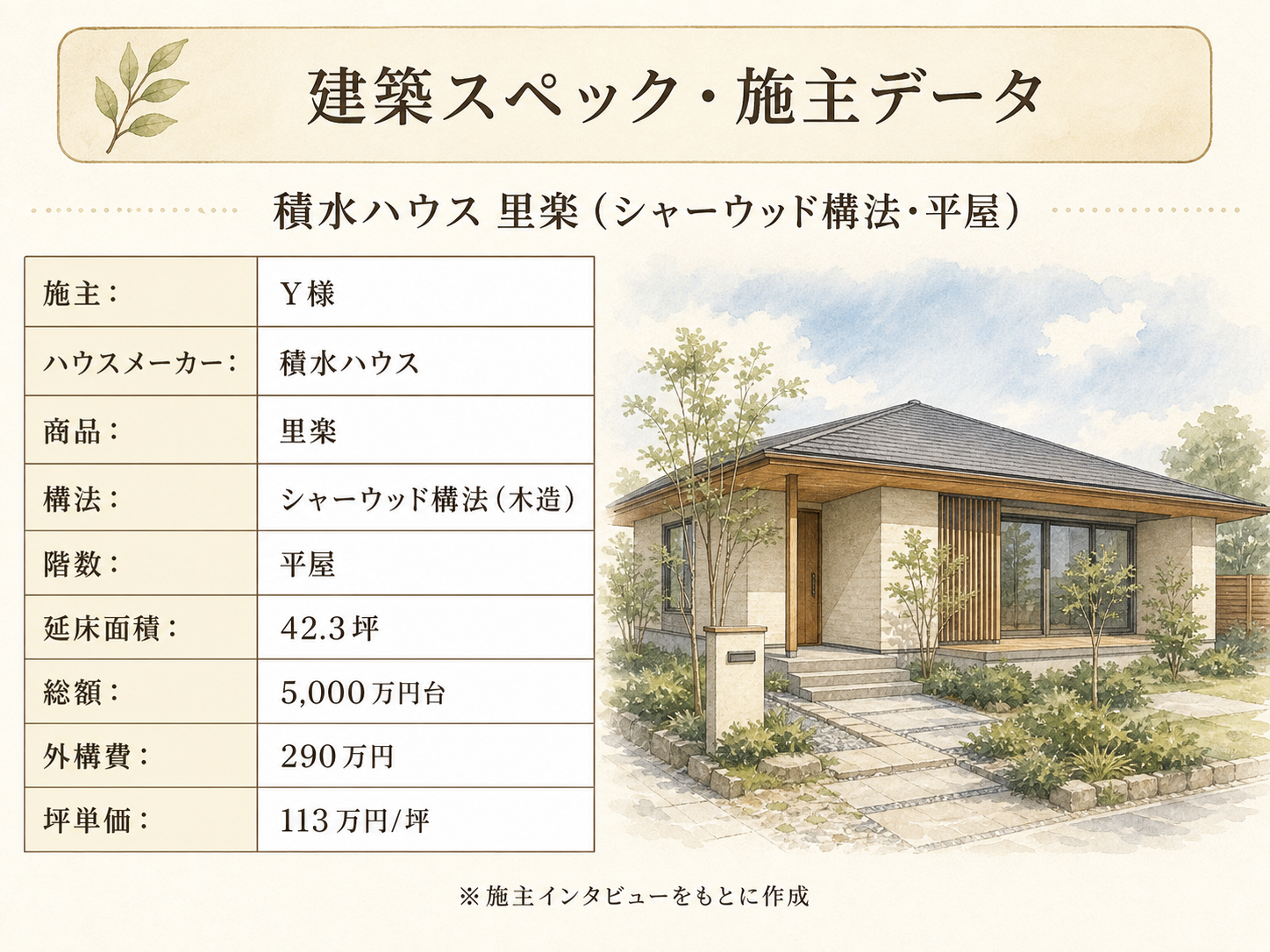 建築スペック・施主データ

積水ハウス 里楽（シャーウッド構法・平屋）

| 施主： | Y様 |
|---|---|
| ハウスメーカー： | 積水ハウス |
| 商品： | 里楽 |
| 構法： | シャーウッド構法（木造） |
| 階数： | 平屋 |
| 延床面積： | 42.3坪 |
| 総額： | 5,000万円台 |
| 外構費： | 290万円 |
| 坪単価： | 113万円/坪 |

※施主インタビューをもとに作成